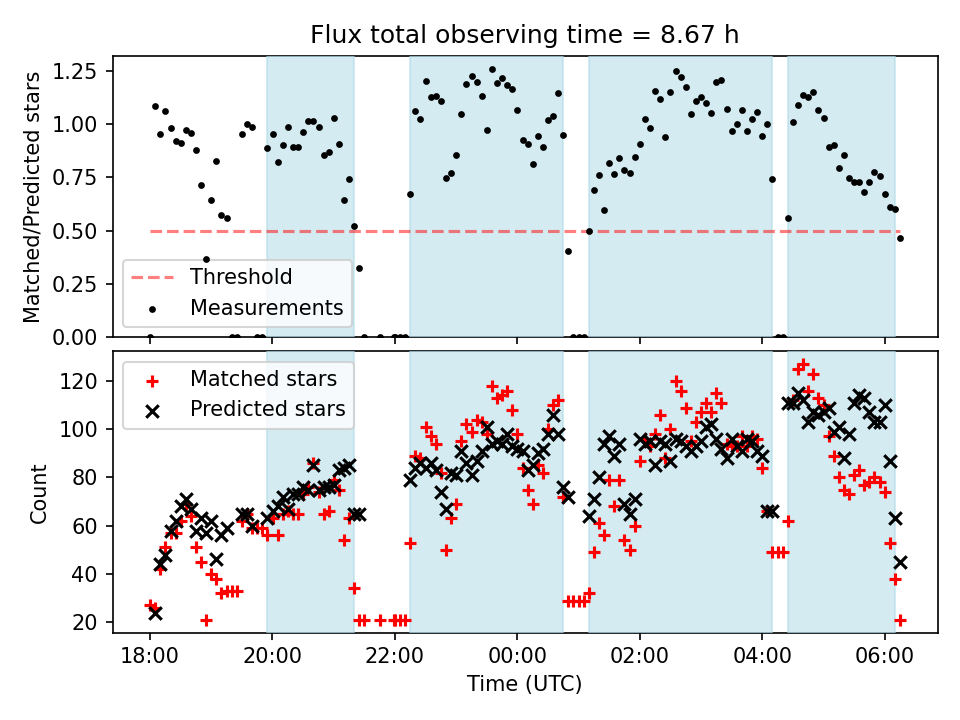 Flux total observing time = 8.67 h

Matched/Predicted stars

1.25
1.00
0.75
0.50
0.25
0.00

Threshold
Measurements

Count

120
100
80
60
40
20

Matched stars
Predicted stars

18:00
20:00
22:00
00:00
02:00
04:00
06:00

Time (UTC)